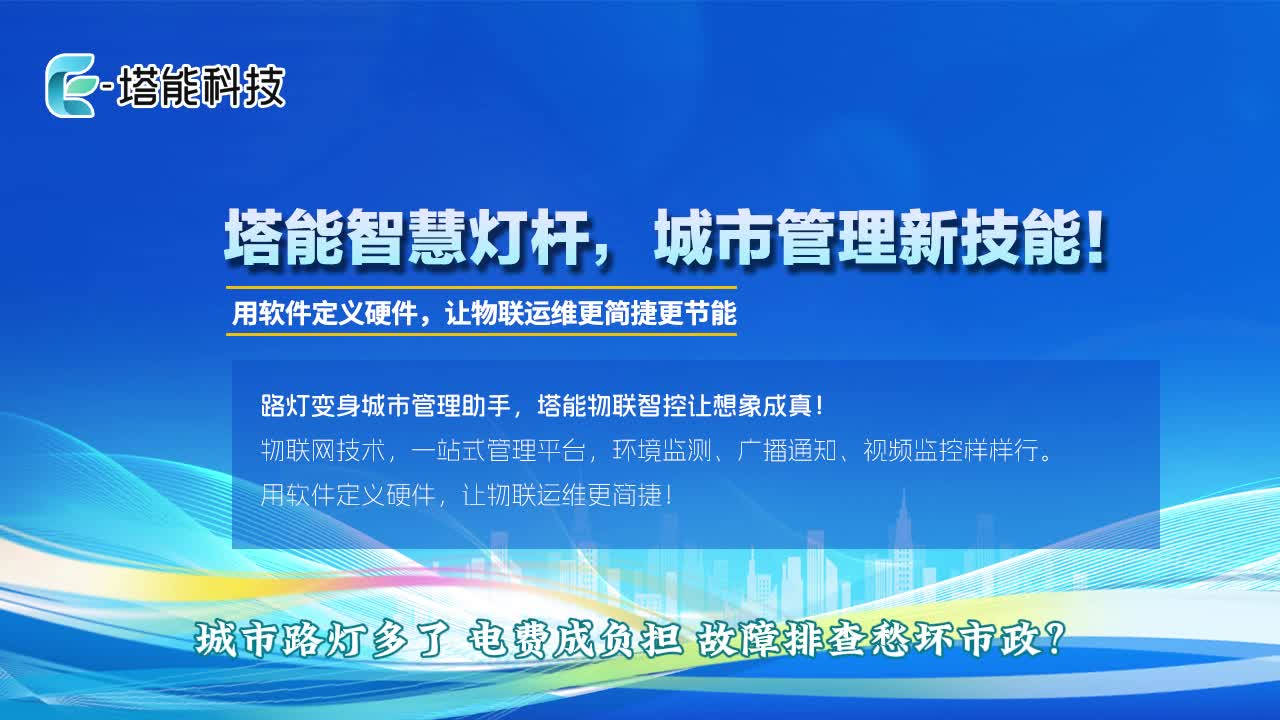 E-塔能科技

塔能智慧灯杆，城市管理新技能！

用软件定义硬件，让物联运维更简捷更节能

路灯变身城市管理助手，塔能物联智控让想象成真！
物联网技术，一站式管理平台，环境监测、广播通知、视频监控样样行。
用软件定义硬件，让物联运维更简捷！

城市路灯多了 电费成负担 故障排查愁坏市政？